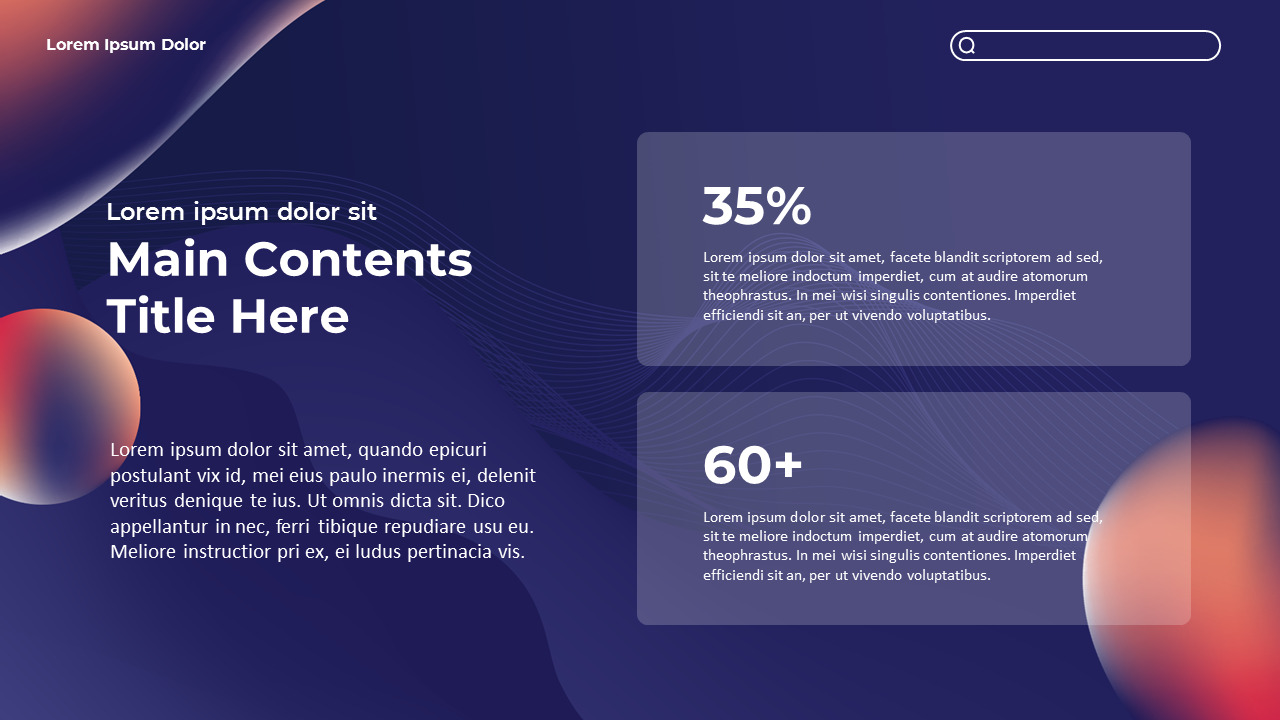 Lorem Ipsum Dolor

Lorem ipsum dolor sit

Main Contents Title Here

Lorem ipsum dolor sit amet, quando epicuri postulant vix id, mei eius paulo inermis ei, delenit veritus denique te ius. Ut omnis dicta sit. Dico appellantur in nec, ferri tibique repudiare usu eu. Meliore instructior pri ex, ei ludus pertinacia vis.

35%

Lorem ipsum dolor sit amet, facete blandit scriptorem ad sed, sit te meliore indoctum imperdiet, cum at audire atomorum theophrastus. In mei wisi singulis contentiones. Imperdiet efficiendi sit an, per ut vivendo voluptatibus.

60+

Lorem ipsum dolor sit amet, facete blandit scriptorem ad sed, sit te meliore indoctum imperdiet, cum at audire atomorum theophrastus. In mei wisi singulis contentiones. Imperdiet efficiendi sit an, per ut vivendo voluptatibus.